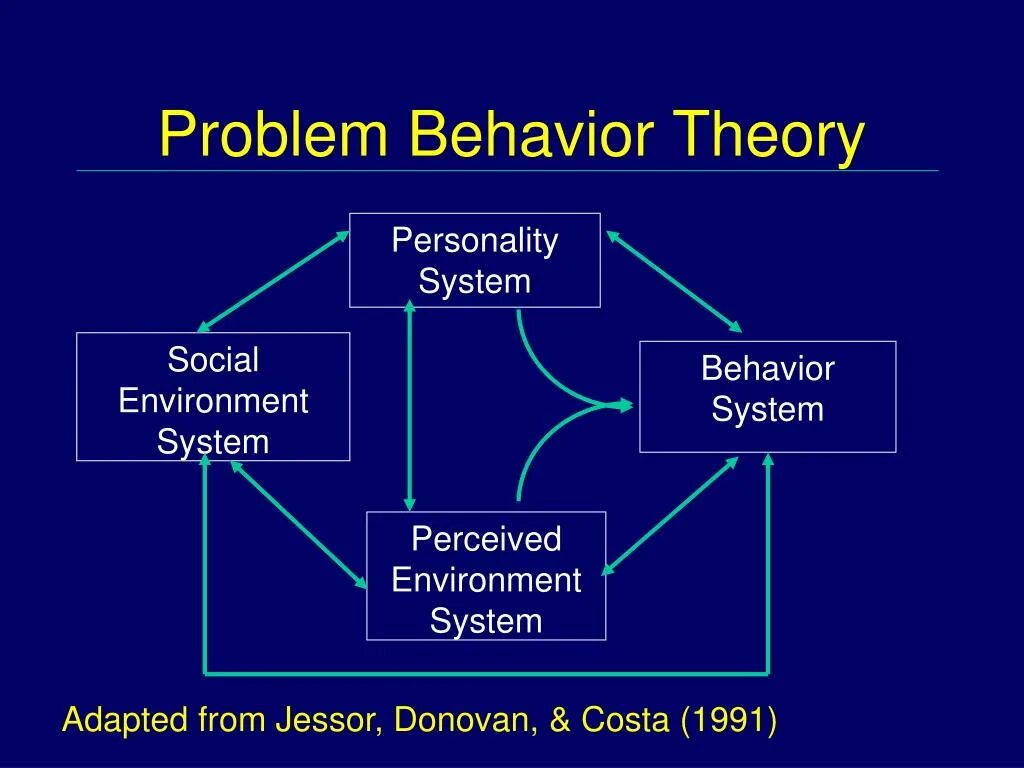 Problem Behavior Theory

Personality System

Social Environment System

Behavior System

Perceived Environment System

Adapted from Jessor, Donovan, & Costa (1991)